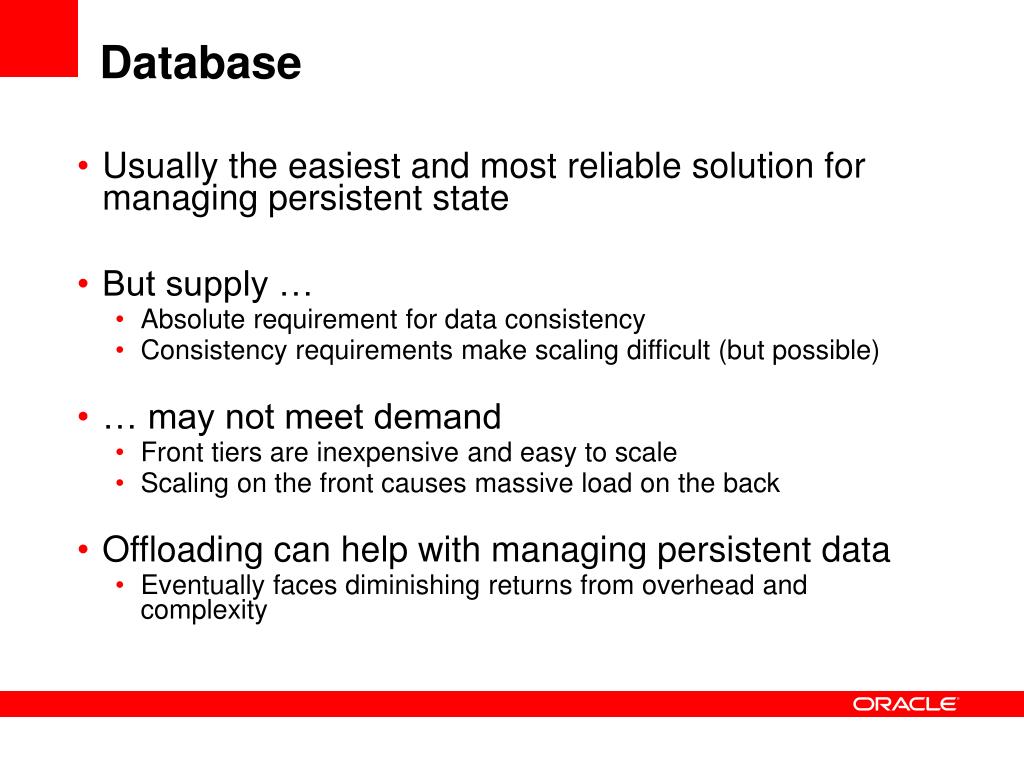 Database

• Usually the easiest and most reliable solution for managing persistent state

• But supply …
• Absolute requirement for data consistency
• Consistency requirements make scaling difficult (but possible)

• … may not meet demand
• Front tiers are inexpensive and easy to scale
• Scaling on the front causes massive load on the back

• Offloading can help with managing persistent data
• Eventually faces diminishing returns from overhead and complexity

ORACLE